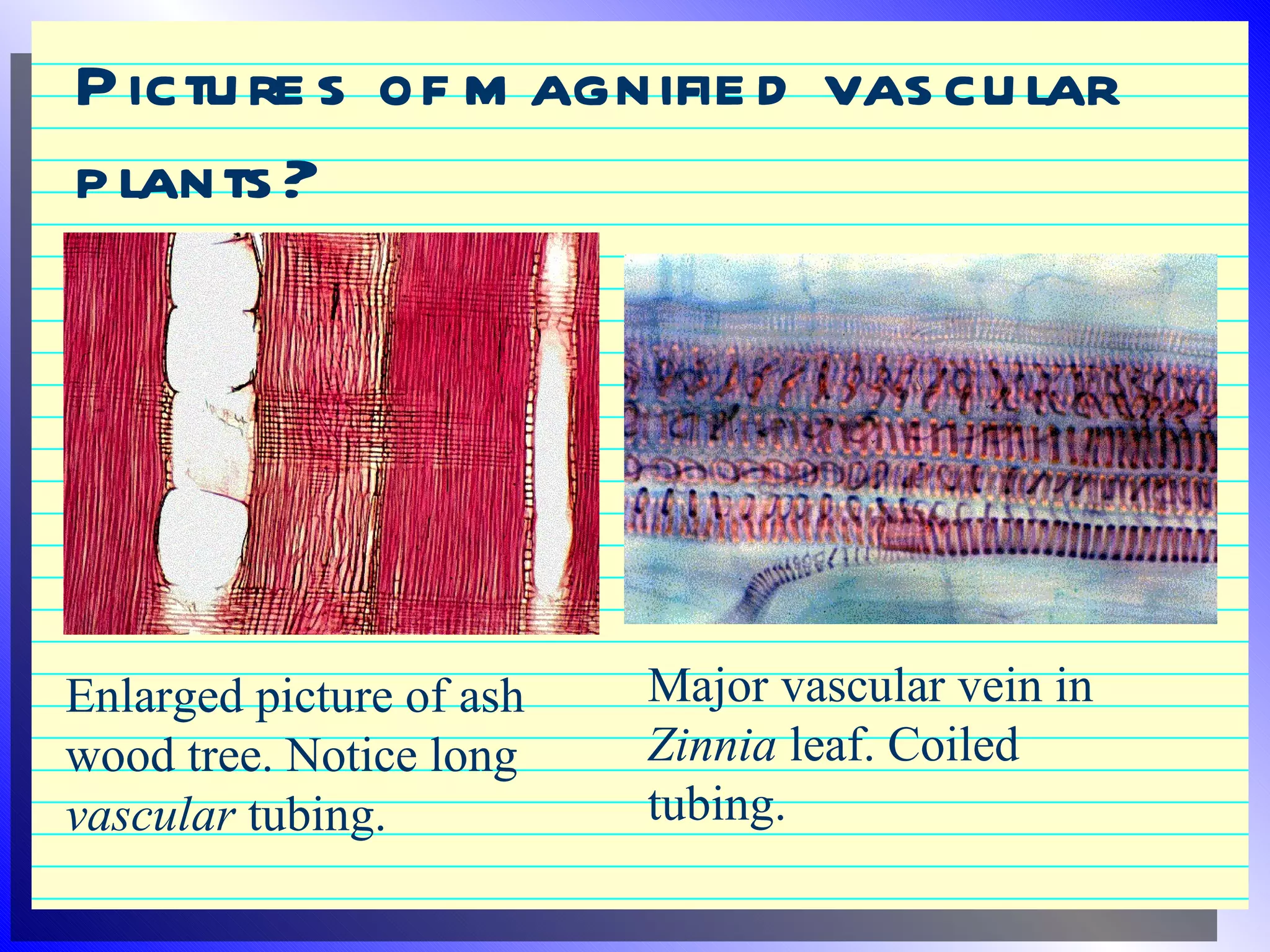 Pictures of magnified vascular plants?

Enlarged picture of ash wood tree. Notice long vascular tubing.

Major vascular vein in Zinnia leaf. Coiled tubing.